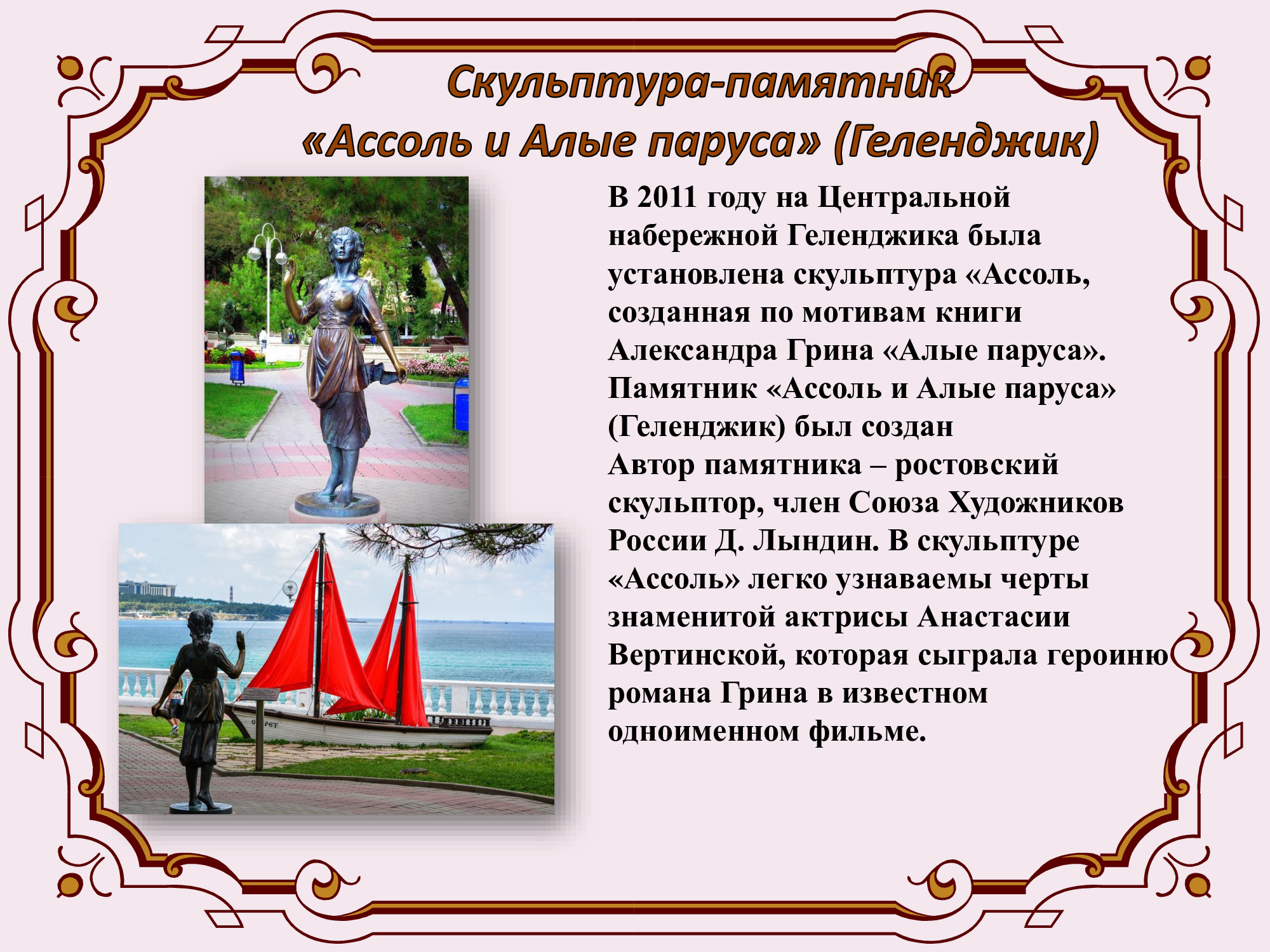 Скульптура-памятник «Ассоль и Алые паруса» (Геленджик)

В 2011 году на Центральной набережной Геленджика была установлена скульптура «Ассоль, созданная по мотивам книги Александра Грина «Алые паруса». Памятник «Ассоль и Алые паруса» (Геленджик) был создан Автор памятника – ростовский скульптор, член Союза Художников России Д. Лындин. В скульптуре «Ассоль» легко узнаваемы черты знаменитой актрисы Анастасии Вертинской, которая сыграла героиню романа Грина в известном одноименном фильме.